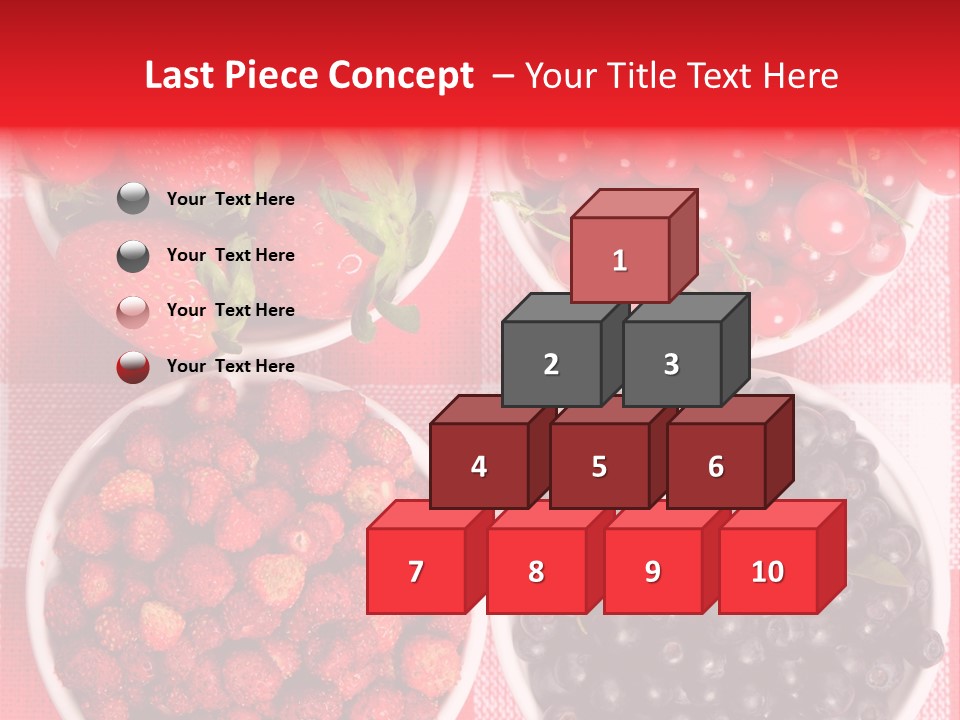 Last Piece Concept – Your Title Text Here

Your Text Here

Your Text Here

Your Text Here

Your Text Here

1

2

3

4

5

6

7

8

9

10